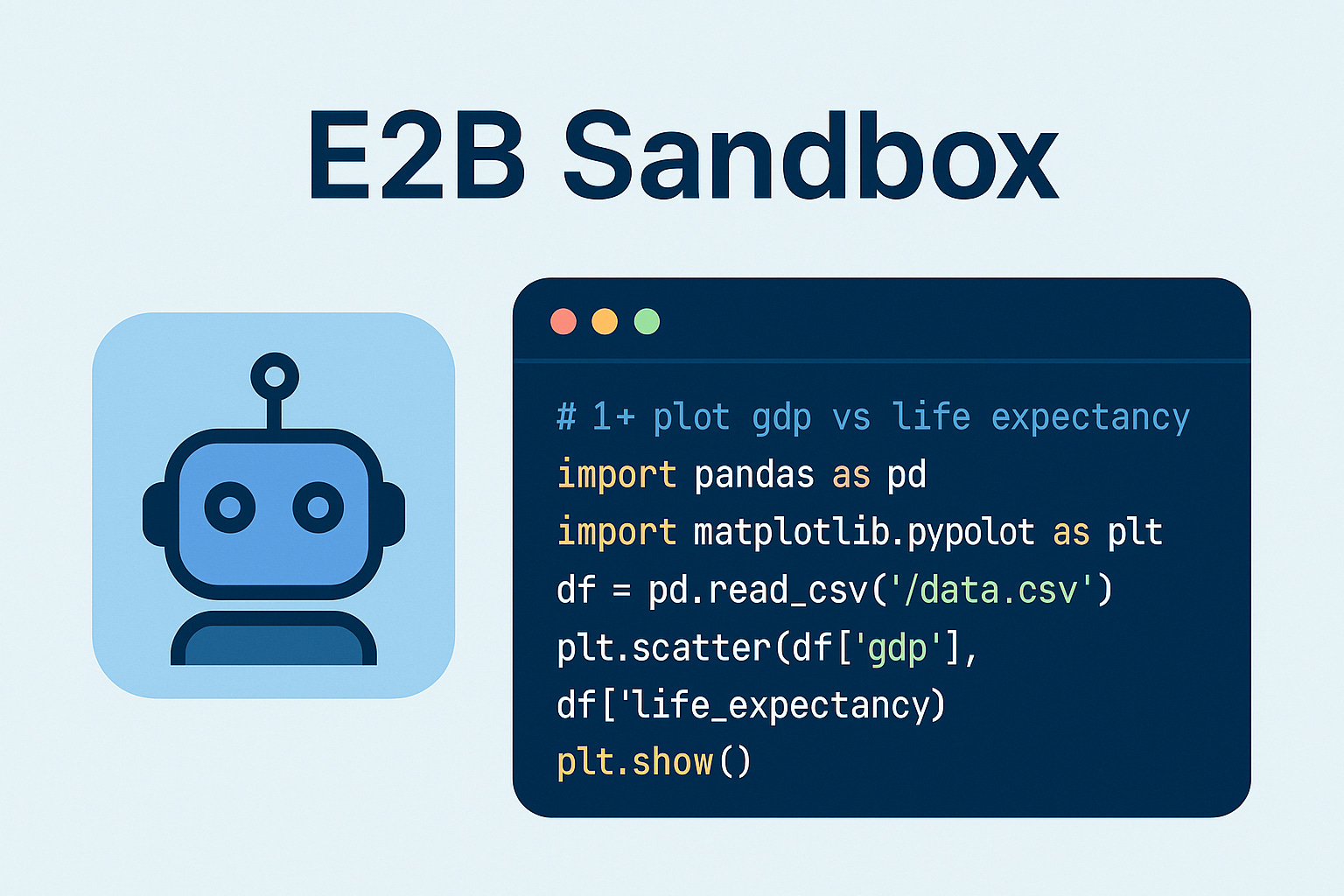 E2B Sandbox

# 1+ plot gdp vs life expectancy
import pandas as pd
import matplotlib.pypolot as plt
df = pd.read_csv('/data.csv')
plt.scatter(df['gdp'],
df['life_expectancy)
plt.show()